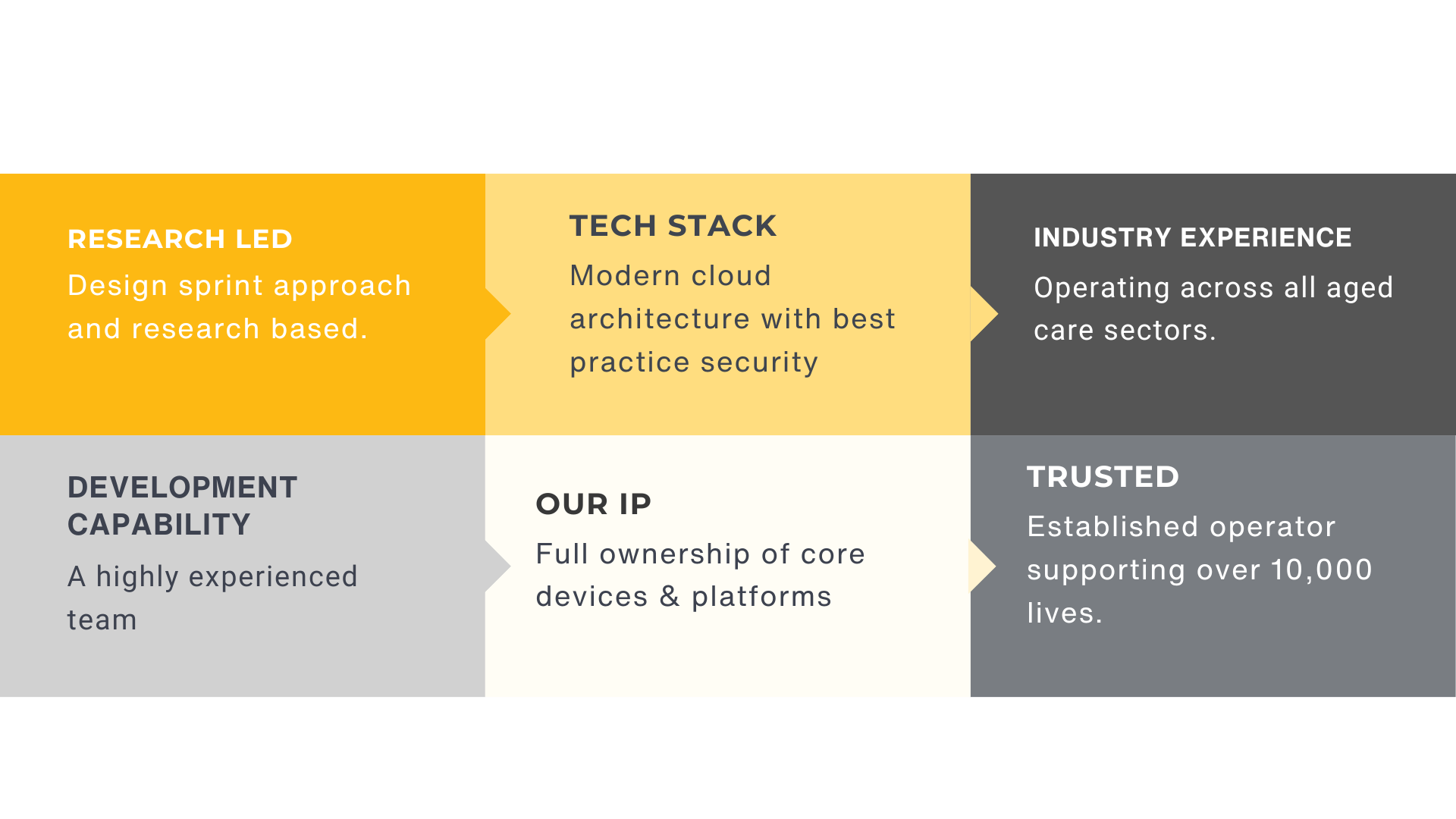 RESEARCH LED
Design sprint approach and research based.

TECH STACK
Modern cloud architecture with best practice security

INDUSTRY EXPERIENCE
Operating across all aged care sectors.

DEVELOPMENT CAPABILITY
A highly experienced team

OUR IP
Full ownership of core devices & platforms

TRUSTED
Established operator supporting over 10,000 lives.